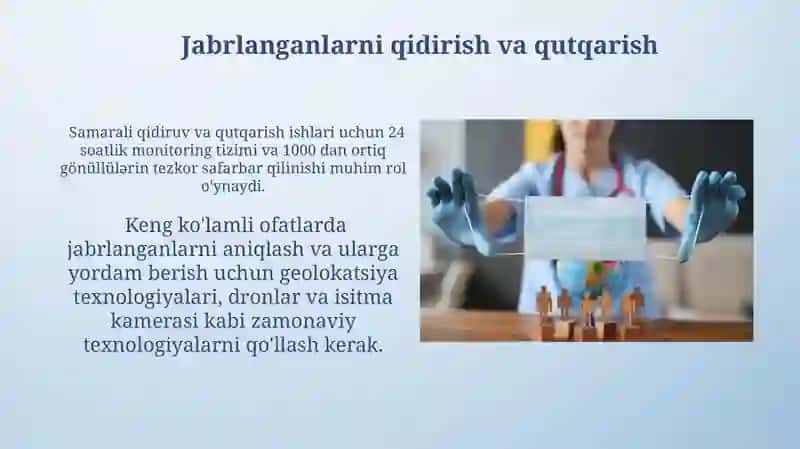 Jabrlanganlarni qidirish va qutqarish

Samarali qidiruv va qutqarish ishlari uchun 24 soatlik monitoring tizimi va 1000 dan ortiq gönüllülərin tezkor safarbar qilinishi muhim rol o'ynaydi.

Keng ko'lamli ofatlarda jabrlanganlarni aniqlash va ularga yordam berish uchun geolokatsiya texnologiyalari, dronlar va isitma kamerasi kabi zamonaviy texnologiyalarni qo'llash kerak.